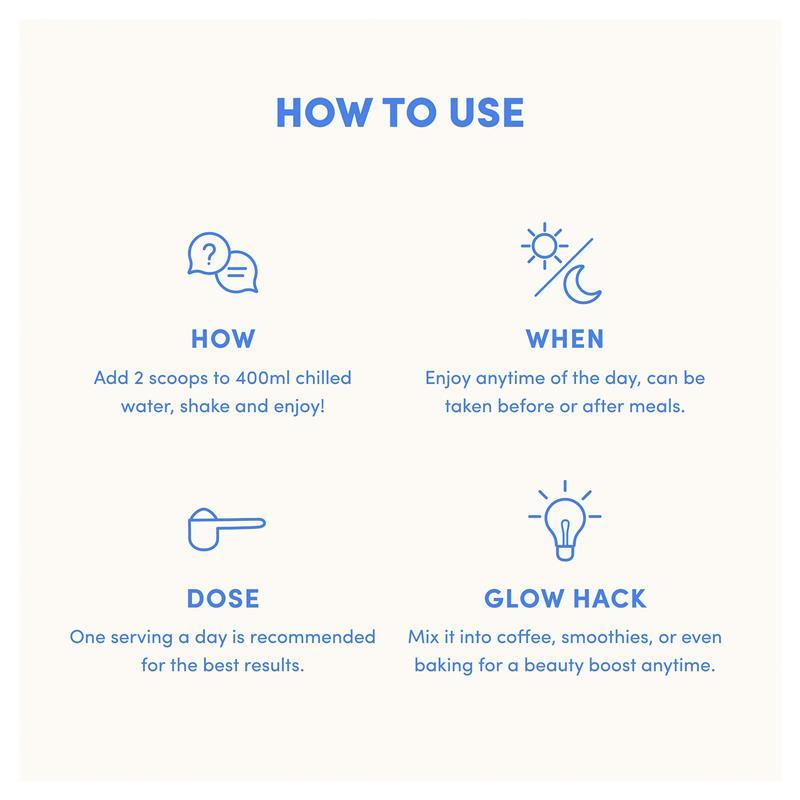 HOW TO USE

HOW
Add 2 scoops to 400ml chilled water, shake and enjoy!

WHEN
Enjoy anytime of the day, can be taken before or after meals.

DOSE
One serving a day is recommended for the best results.

GLOW HACK
Mix it into coffee, smoothies, or even baking for a beauty boost anytime.